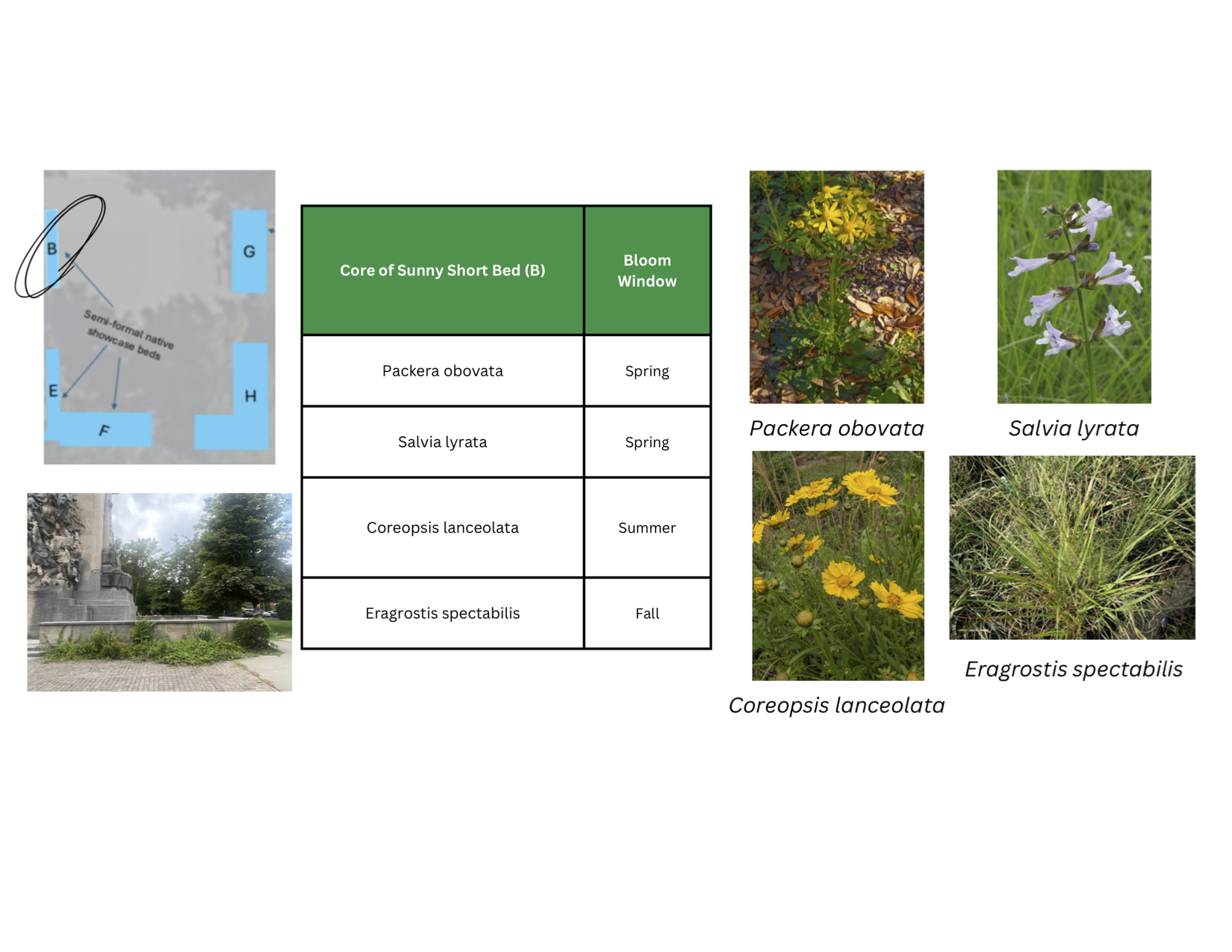 B

G

Semi-formal native showcase beds

E

H

F

| Core of Sunny Short Bed (B) | Bloom Window |
|---|---|
| Packera obovata | Spring |
| Salvia lyrata | Spring |
| Coreopsis lanceolata | Summer |
| Eragrostis spectabilis | Fall |

Packera obovata

Salvia lyrata

Coreopsis lanceolata

Eragrostis spectabilis